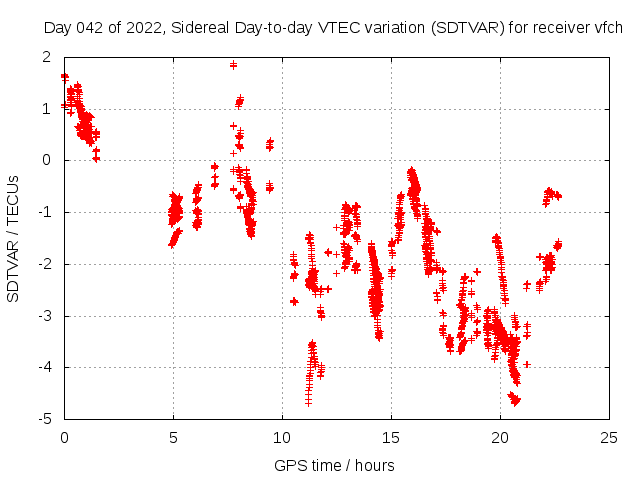 Day 042 of 2022, Sidereal Day-to-day VTEC variation (SDTVAR) for receiver vfch

SDTVAR / TECUs

2
1
0
-1
-2
-3
-4
-5

0
5
10
15
20
25

GPS time / hours